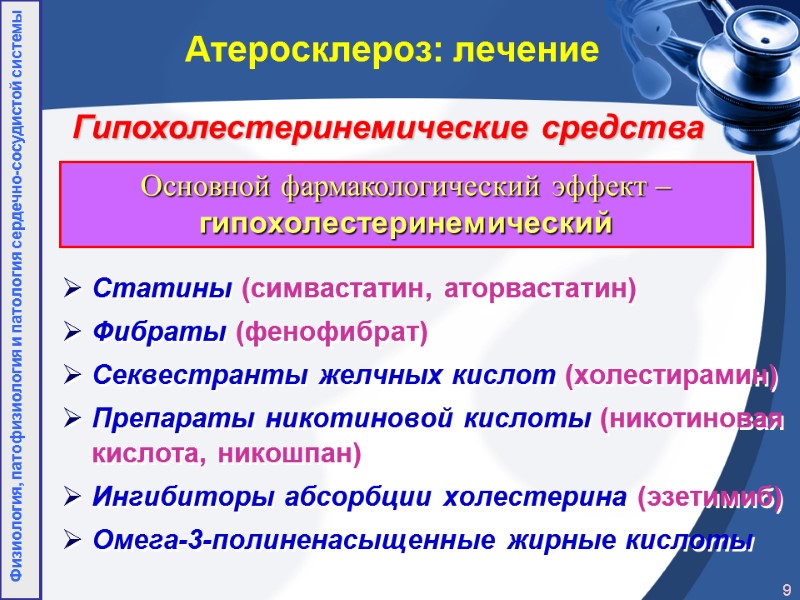 Физиология, патофизиология и патология сердечно-сосудистой системы

Атеросклероз: лечение

Гипохолестеринемические средства

Основной фармакологический эффект – гипохолестеринемический

➢ Статины (симвастатин, аторвастатин)
➢ Фибраты (фенофибрат)
➢ Секвестранты желчных кислот (холестирамин)
➢ Препараты никотиновой кислоты (никотиновая кислота, никошпан)
➢ Ингибиторы абсорбции холестерина (эзетимиб)
➢ Омега-3-полиненасыщенные жирные кислоты

9